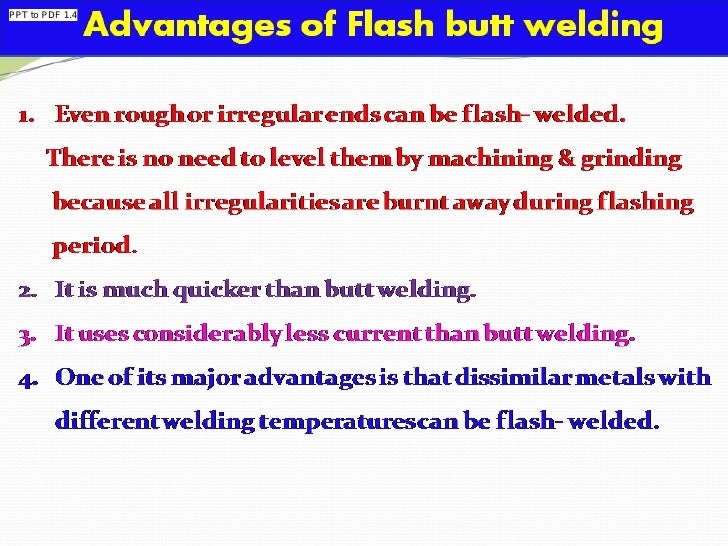 PPT to PDF 1.4

Advantages of Flash butt welding

1. Even rough or irregular ends can be flash- welded. There is no need to level them by machining & grinding because all irregularities are burnt away during flashing period.

2. It is much quicker than butt welding.

3. It uses considerably less current than butt welding.

4. One of its major advantages is that dissimilar metals with different welding temperatures can be flash- welded.